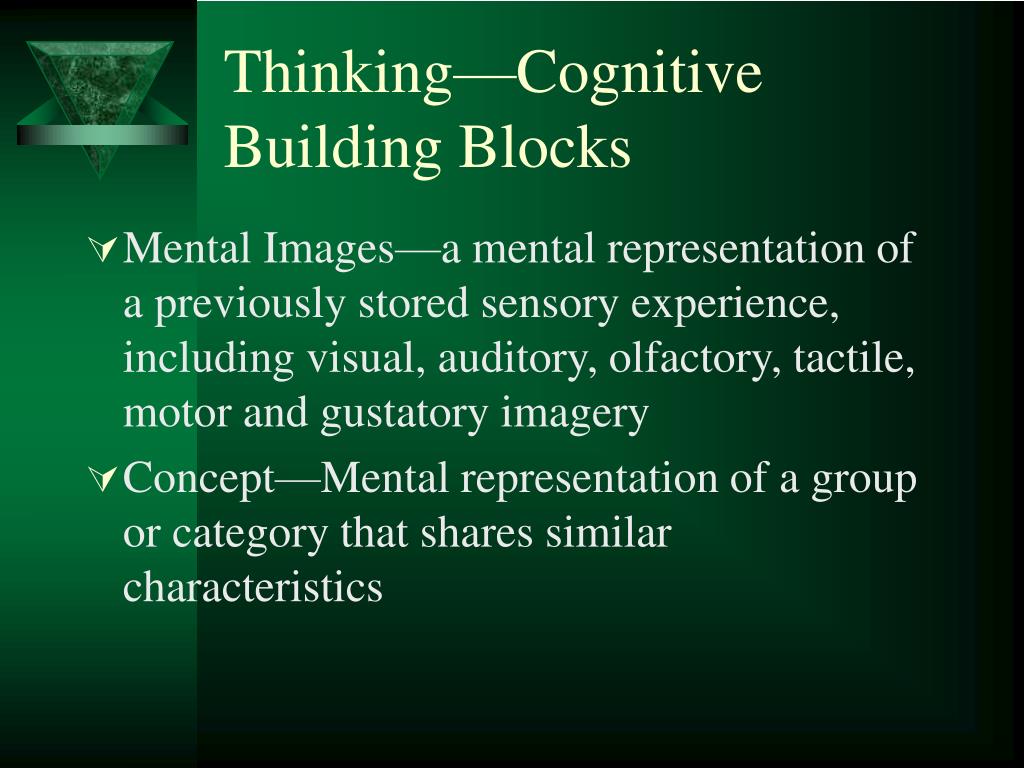 Thinking—Cognitive Building Blocks

Mental Images—a mental representation of a previously stored sensory experience, including visual, auditory, olfactory, tactile, motor and gustatory imagery

Concept—Mental representation of a group or category that shares similar characteristics